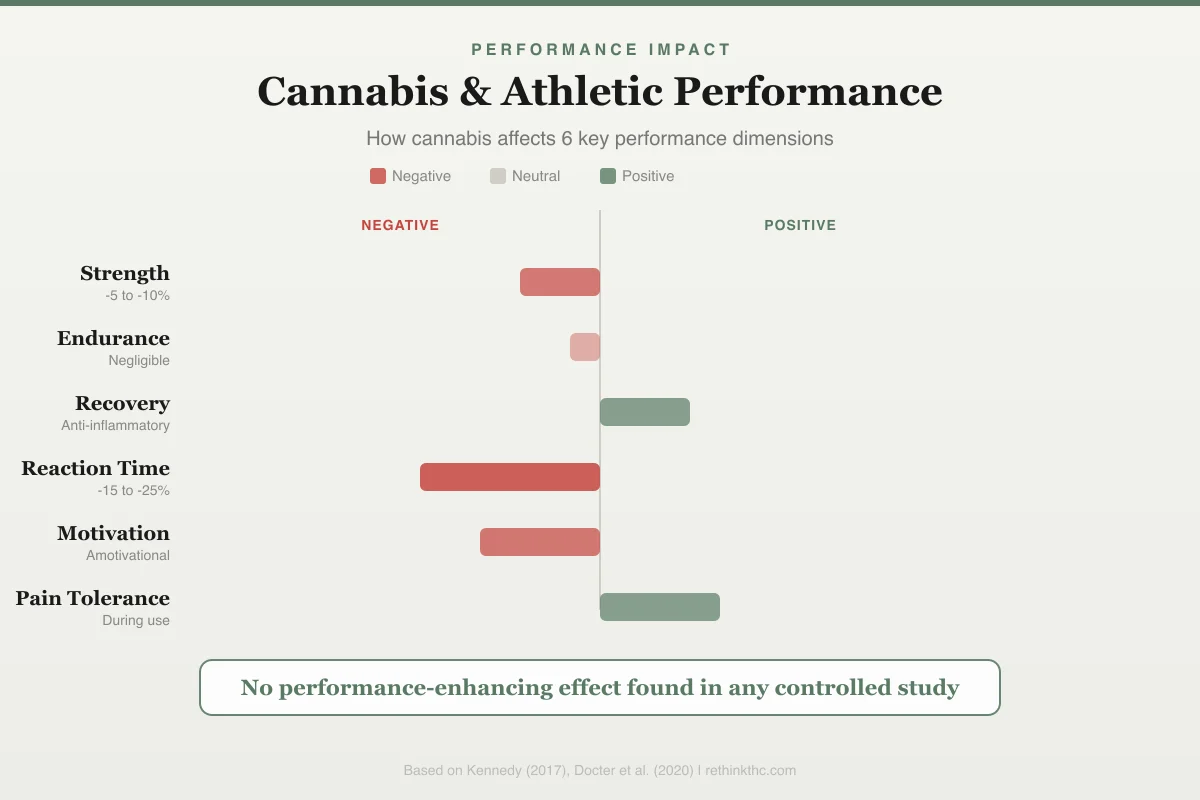 PERFORMANCE IMPACT

Cannabis & Athletic Performance

How cannabis affects 6 key performance dimensions

Negative Neutral Positive

NEGATIVE

POSITIVE

Strength
-5 to -10%

Endurance
Negligible

Recovery
Anti-inflammatory

Reaction Time
-15 to -25%

Motivation
Amotivational

Pain Tolerance
During use

No performance-enhancing effect found in any controlled study

Based on Kennedy (2017), Docter et al. (2020) | rethinkthc.com